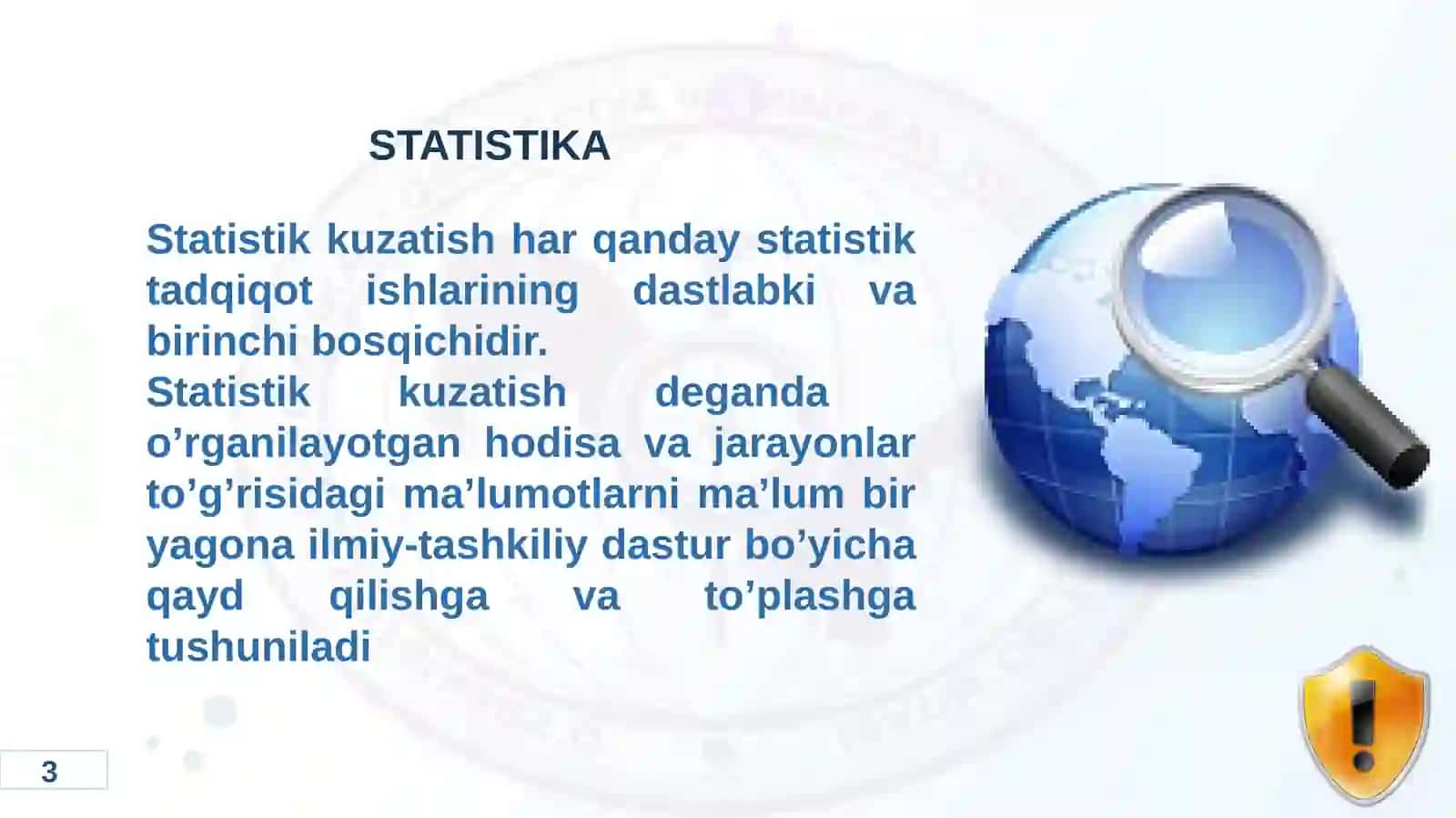 STATISTIKA

Statistik kuzatish har qanday statistik tadqiqot ishlarining dastlabki va birinchi bosqichidir.
Statistik kuzatish deganda o’rganilayotgan hodisa va jarayonlar to’g’risidagi ma’lumotlarni ma’lum bir yagona ilmiy-tashkiliy dastur bo’yicha qayd qilishga va to’plashga tushuniladi

3